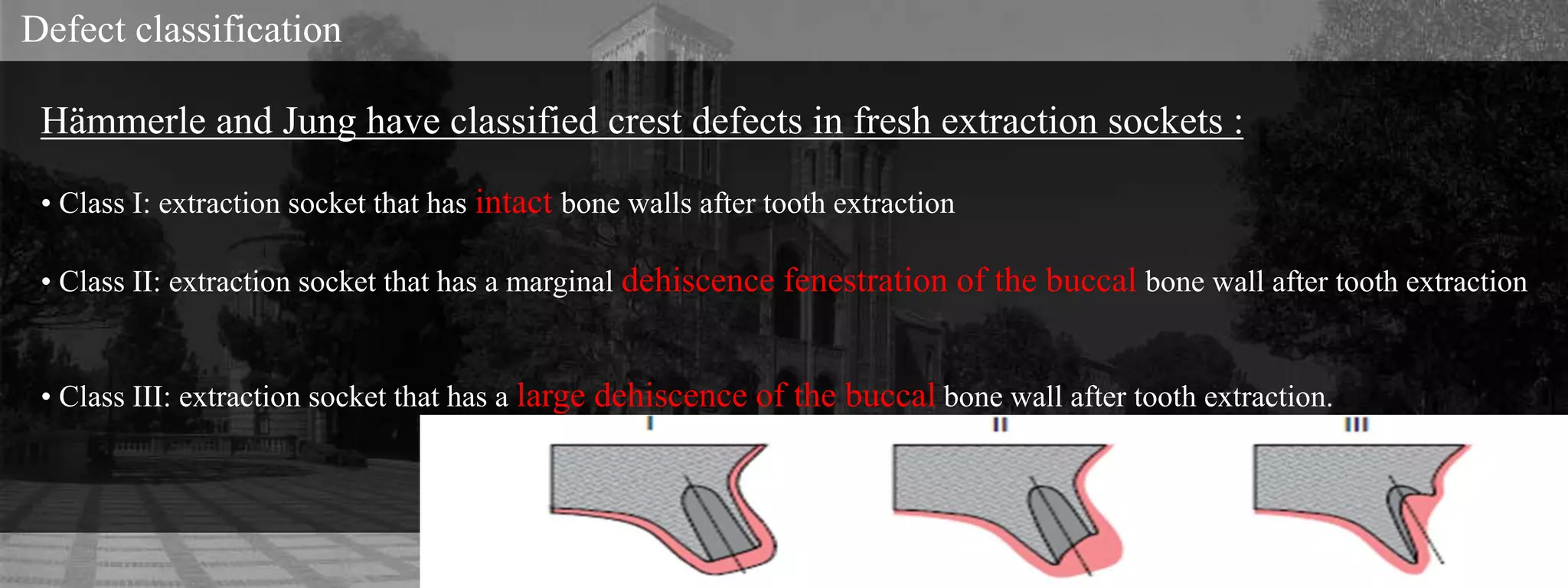 Defect classification

Hämmerle and Jung have classified crest defects in fresh extraction sockets :

• Class I: extraction socket that has intact bone walls after tooth extraction

• Class II: extraction socket that has a marginal dehiscence fenestration of the buccal bone wall after tooth extraction

• Class III: extraction socket that has a large dehiscence of the buccal bone wall after tooth extraction.

I

II

III